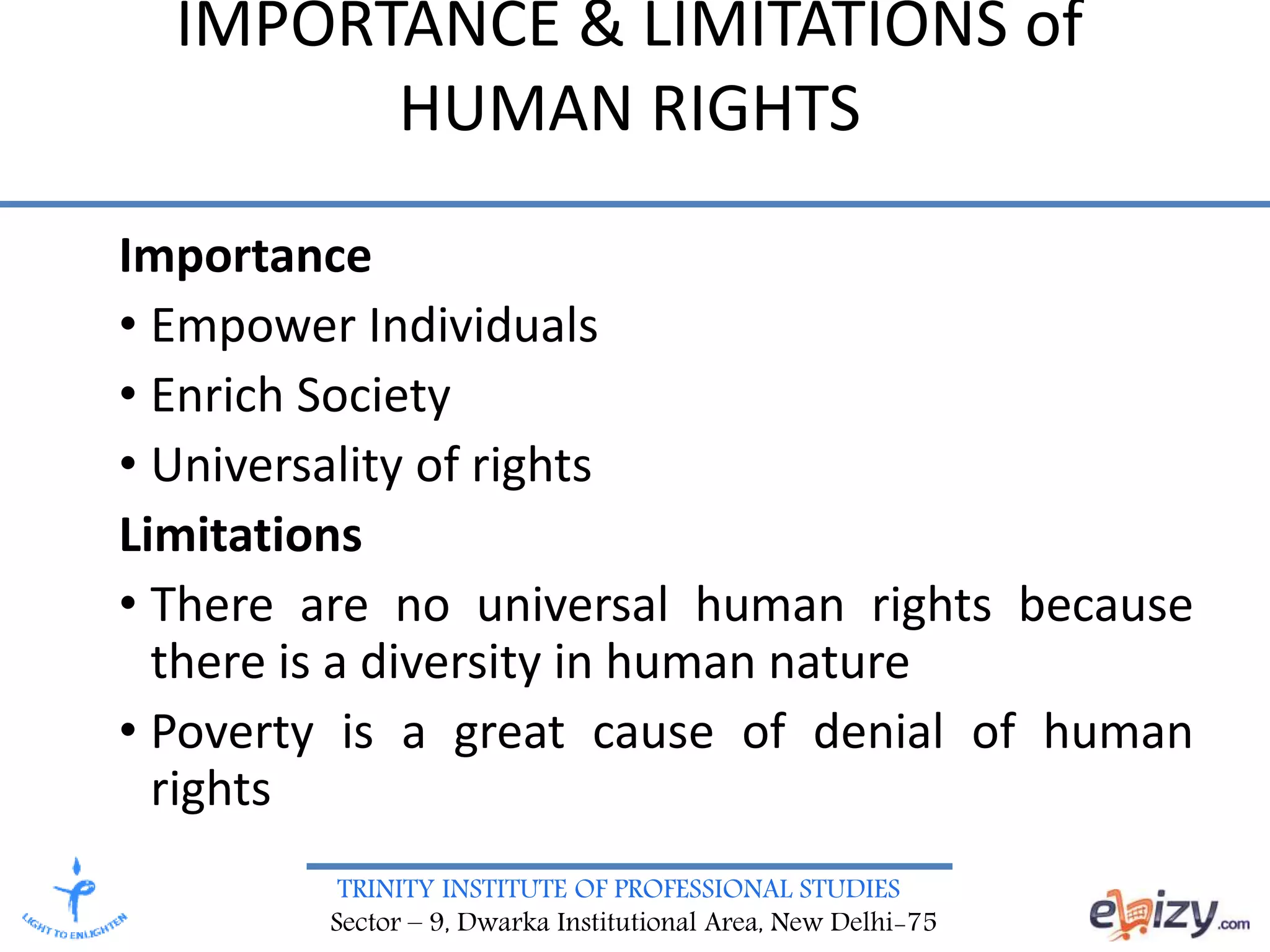 IMPORTANCE & LIMITATIONS of HUMAN RIGHTS

Importance

• Empower Individuals

• Enrich Society

• Universality of rights

Limitations

• There are no universal human rights because there is a diversity in human nature

• Poverty is a great cause of denial of human rights

LIGHT TO ENLIGHTEN

TRINITY INSTITUTE OF PROFESSIONAL STUDIES
Sector – 9, Dwarka Institutional Area, New Delhi-75

ebizy.com